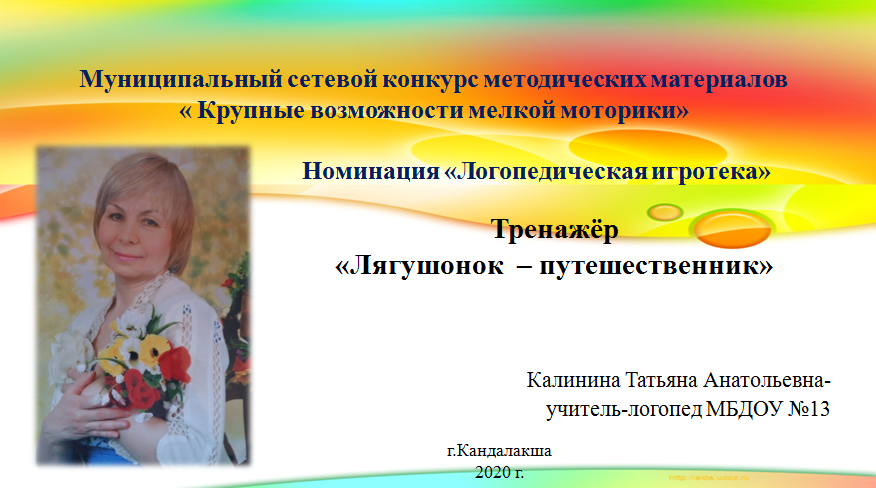 Муниципальный сетевой конкурс методических материалов
« Крупные возможности мелкой моторики»

Номинация «Логопедическая игротека»

Тренажёр
«Лягушонок – путешественник»

Калинина Татьяна Анатольевна-
учитель-логопед МБДОУ №13

г.Кандалакша
2020 г.

http://aida.ucoz.ru